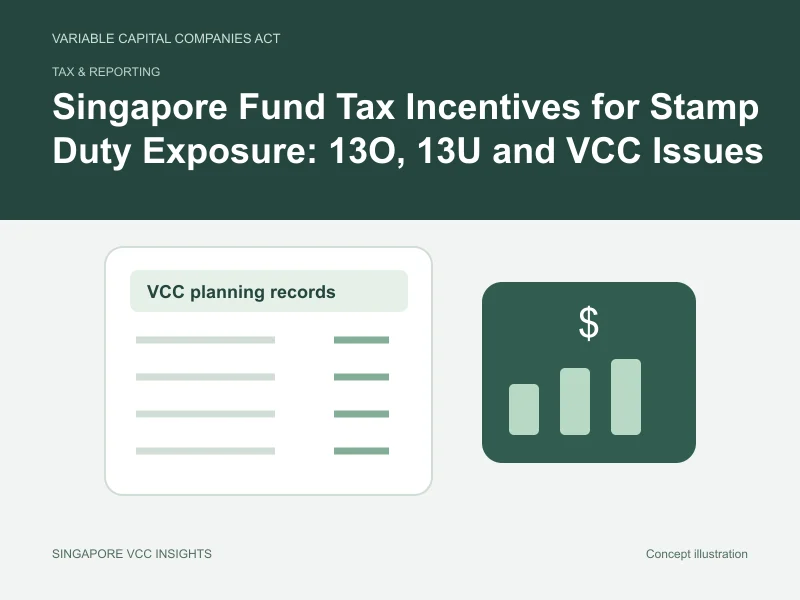 VARIABLE CAPITAL COMPANIES ACT

TAX & REPORTING

Singapore Fund Tax Incentives for Stamp Duty Exposure: 13O, 13U and VCC Issues

VCC planning records

$

SINGAPORE VCC INSIGHTS

Concept illustration